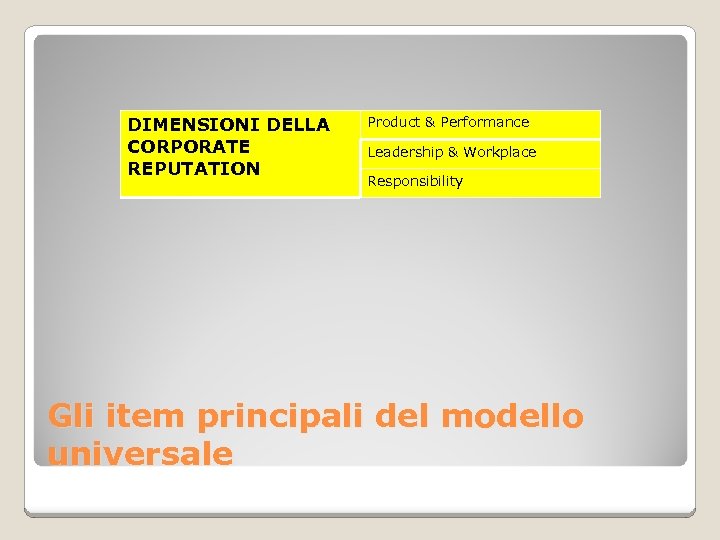 | DIMENSIONI DELLA CORPORATE REPUTATION | Product & Performance |
|---|---|
| | Leadership & Workplace |
| | Responsibility |

Gli item principali del modello universale